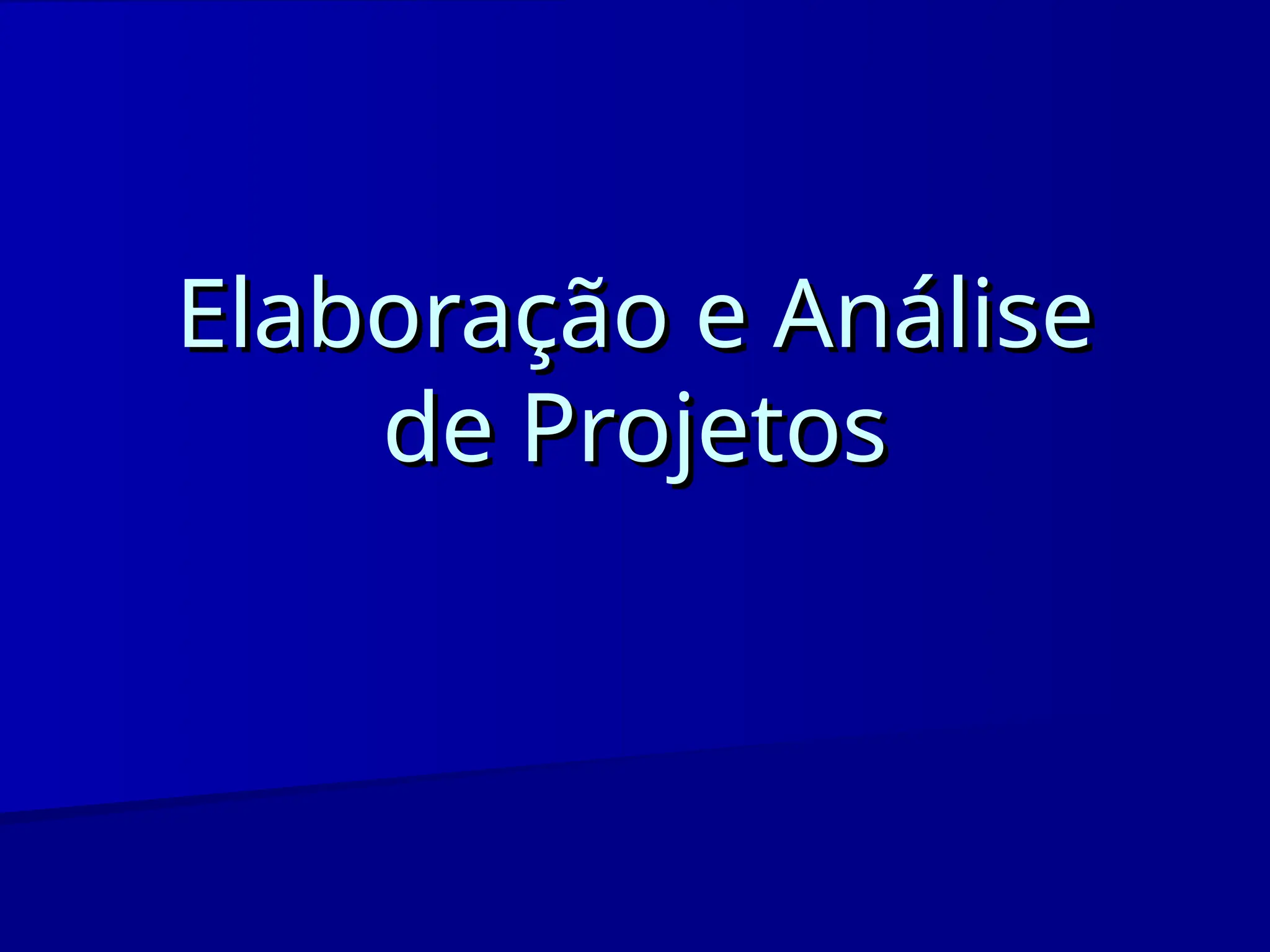 Elaboração e Análise de Projetos